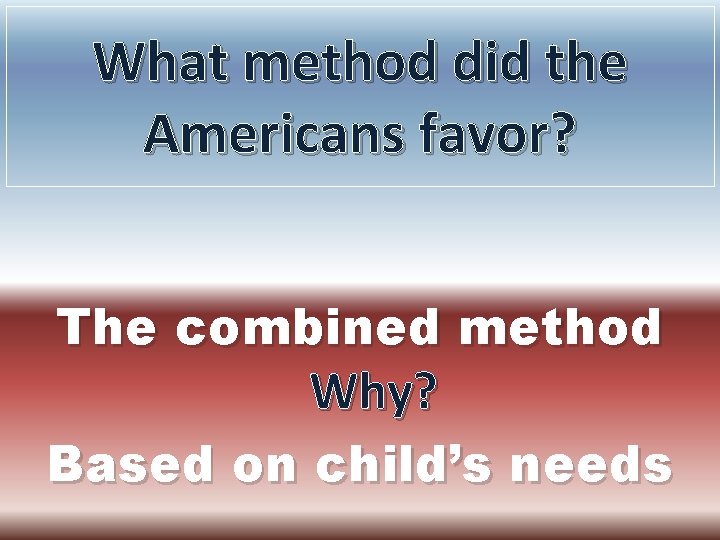 What method did the Americans favor?

The combined method
Why?
Based on child's needs